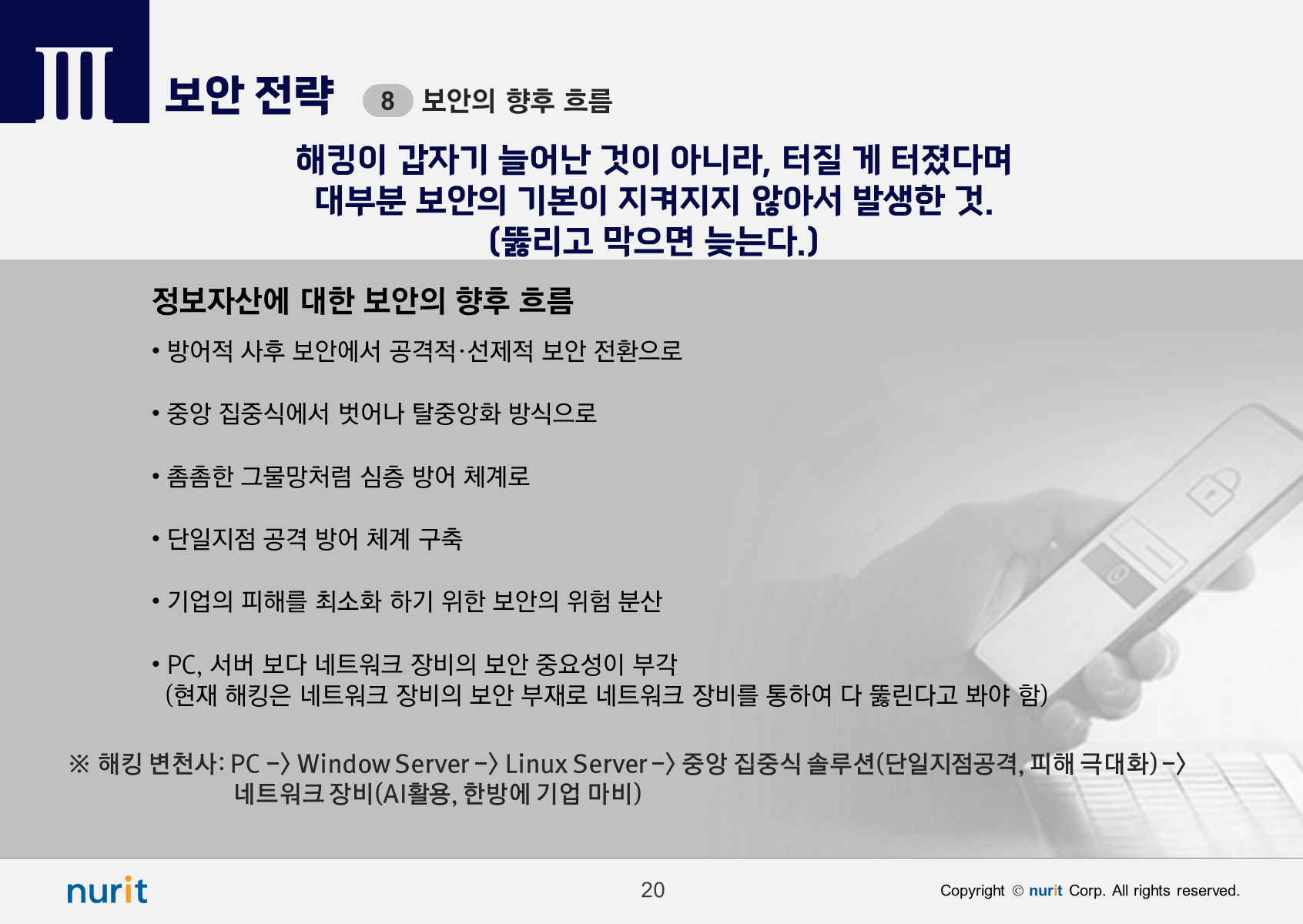 III 보안 전략

8 보안의 향후 흐름

해킹이 갑자기 늘어난 것이 아니라, 터질 게 터졌다며
대부분 보안의 기본이 지켜지지 않아서 발생한 것.
(뚫리고 막으면 늦는다.)

정보자산에 대한 보안의 향후 흐름

• 방어적 사후 보안에서 공격적·선제적 보안 전환으로

• 중앙 집중식에서 벗어나 탈중앙화 방식으로

• 촘촘한 그물망처럼 심층 방어 체계로

• 단일지점 공격 방어 체계 구축

• 기업의 피해를 최소화 하기 위한 보안의 위험 분산

• PC, 서버 보다 네트워크 장비의 보안 중요성이 부각
(현재 해킹은 네트워크 장비의 보안 부재로 네트워크 장비를 통하여 다 뚫린다고 봐야 함)

※ 해킹 변천사: PC -> Window Server -> Linux Server -> 중앙 집중식 솔루션(단일지점공격, 피해 극대화) -> 네트워크 장비(AI활용, 한방에 기업 마비)

nurit

20

Copyright © nurit Corp. All rights reserved.